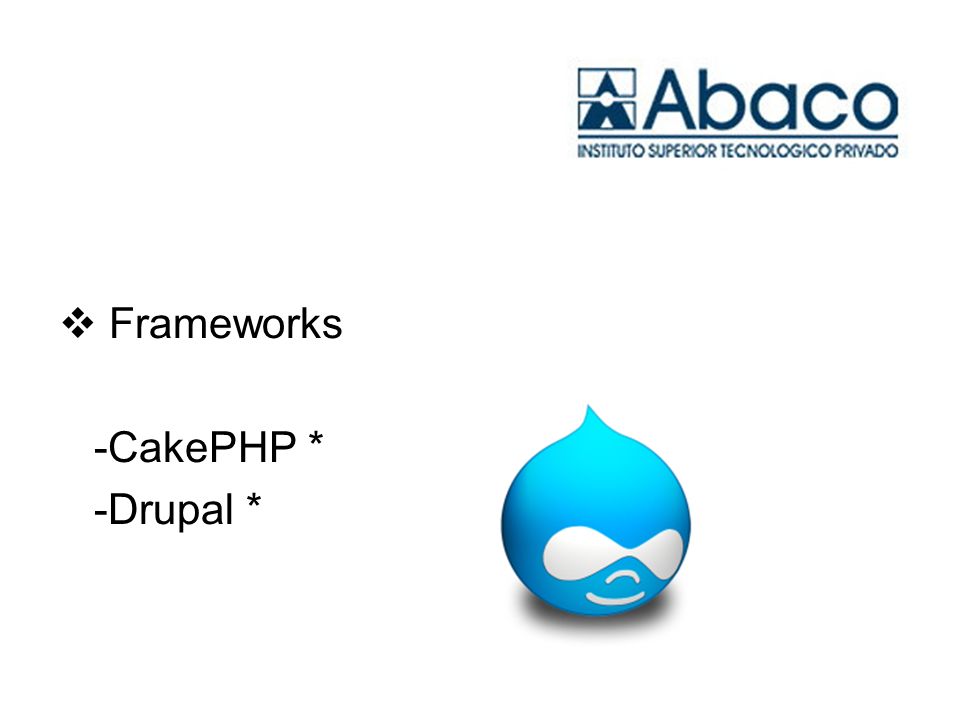 Abaco
INSTITUTO SUPERIOR TECNOLOGICO PRIVADO

❖ Frameworks

-CakePHP *
-Drupal *